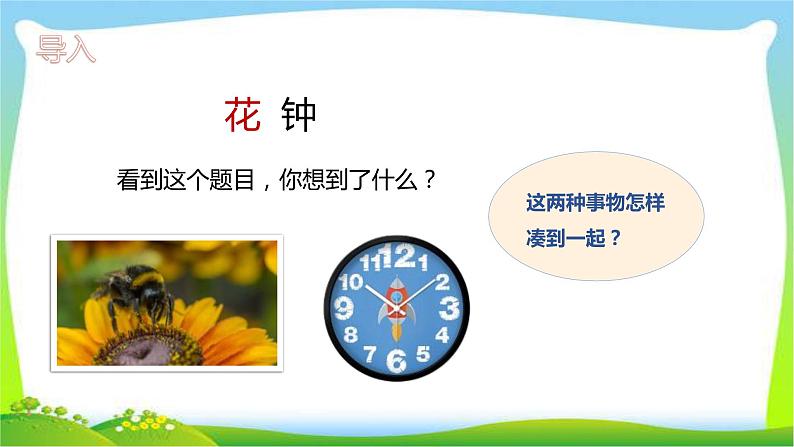 导入

花 钟

看到这个题目，你想到了什么？

这两种事物怎样凑到一起？

12 1 2 3 4 5 6 7 8 9 10 11